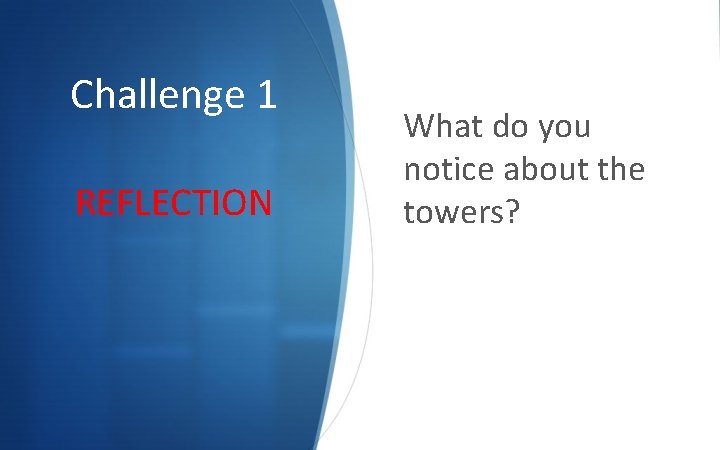 Challenge 1

REFLECTION

What do you notice about the towers?